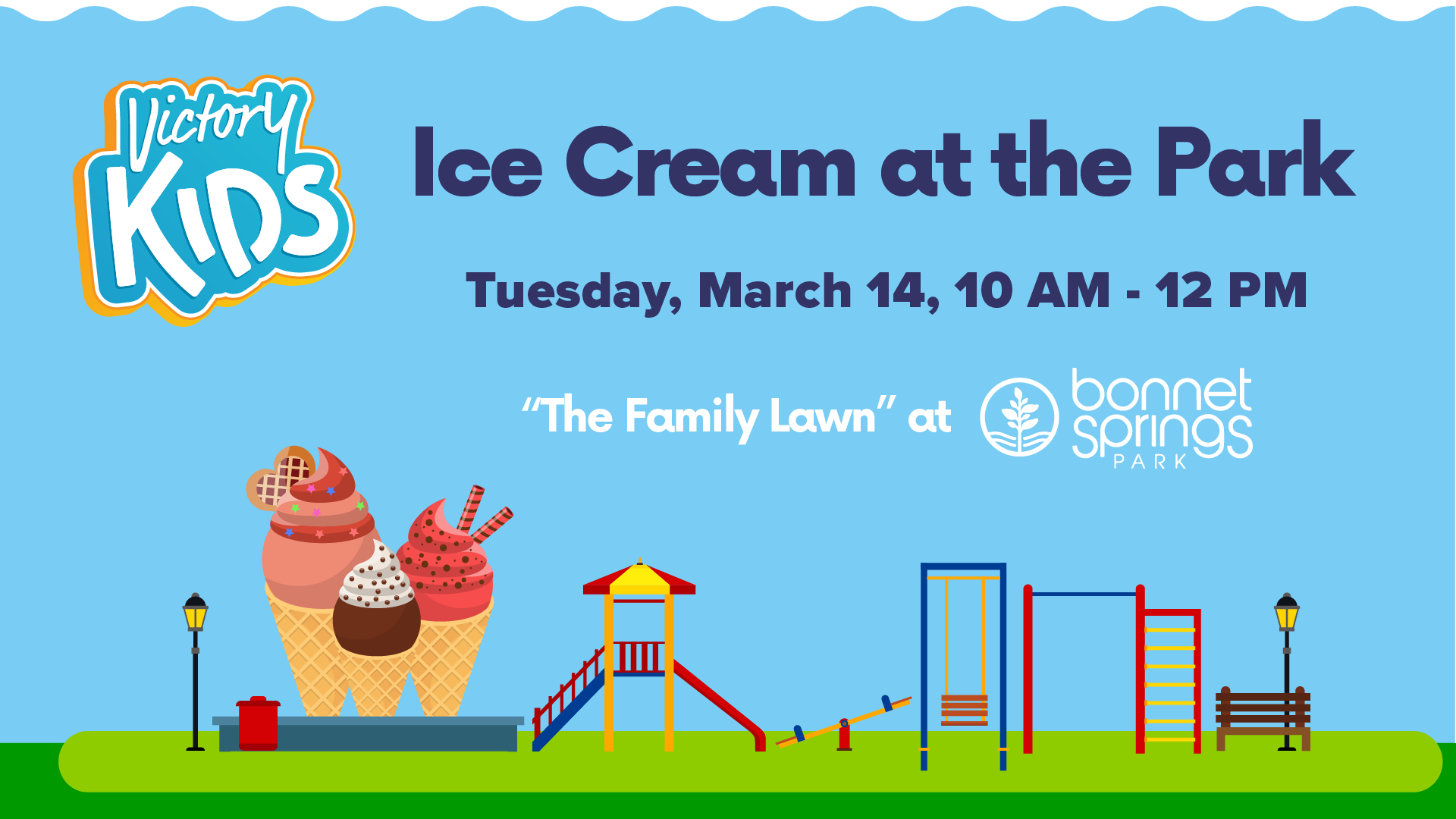 Victory KIDS

Ice Cream at the Park

Tuesday, March 14, 10 AM - 12 PM

"The Family Lawn" at bonnet springs PARK